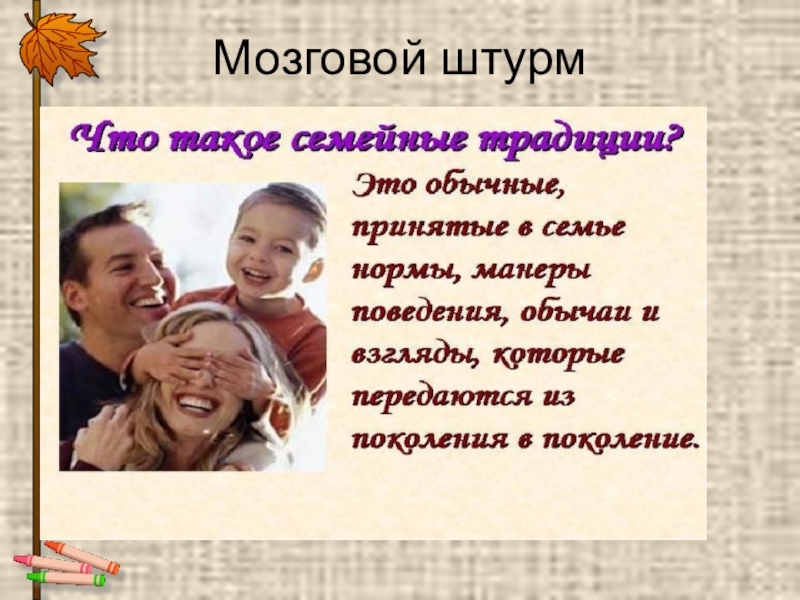 Мозговой штурм

Что такое семейные традиции?

Это обычные, принятые в семье нормы, манеры поведения, обычаи и взгляды, которые передаются из поколения в поколение.